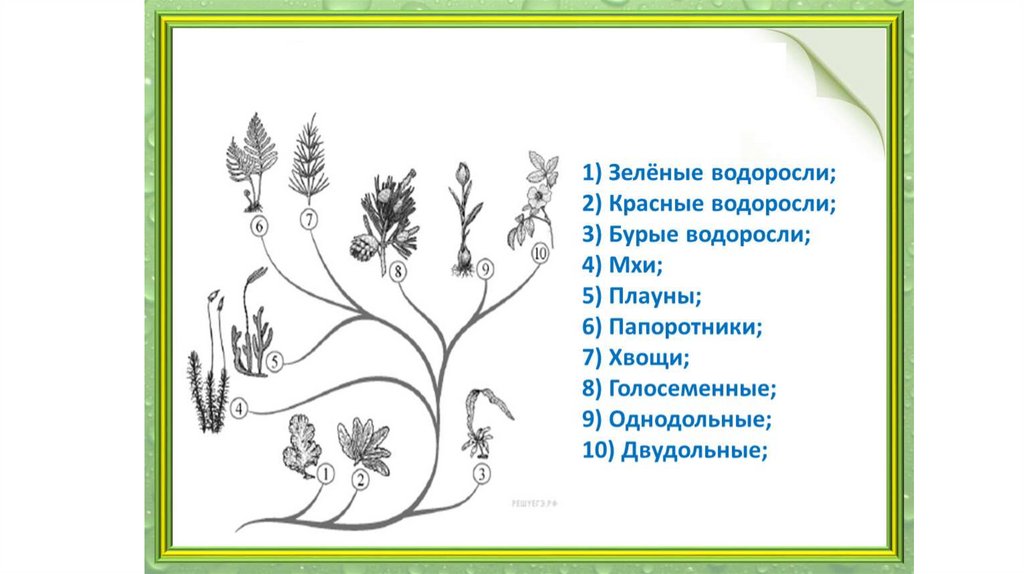 6
7
8
9
10
5
4
1
2
3
РЕШУЕГЭ.РФ

1) Зелёные водоросли;
2) Красные водоросли;
3) Бурые водоросли;
4) Мхи;
5) Плауны;
6) Папоротники;
7) Хвощи;
8) Голосеменные;
9) Однодольные;
10) Двудольные;